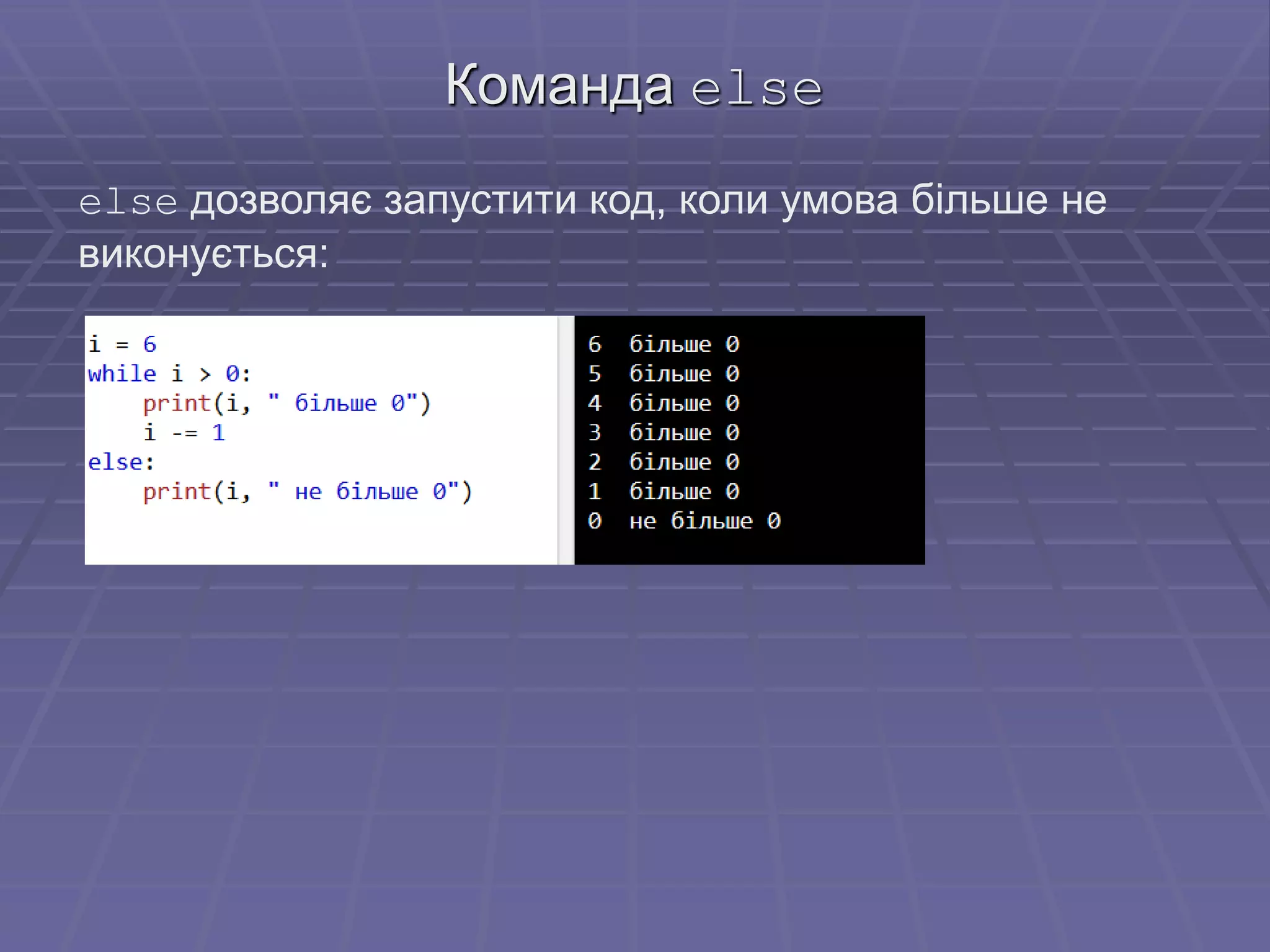 Команда else

else дозволяє запустити код, коли умова більше не виконується:

i = 6
while i > 0:
    print(i, " більше 0")
    i -= 1
else:
    print(i, " не більше 0")

6  більше 0
5  більше 0
4  більше 0
3  більше 0
2  більше 0
1  більше 0
0  не більше 0